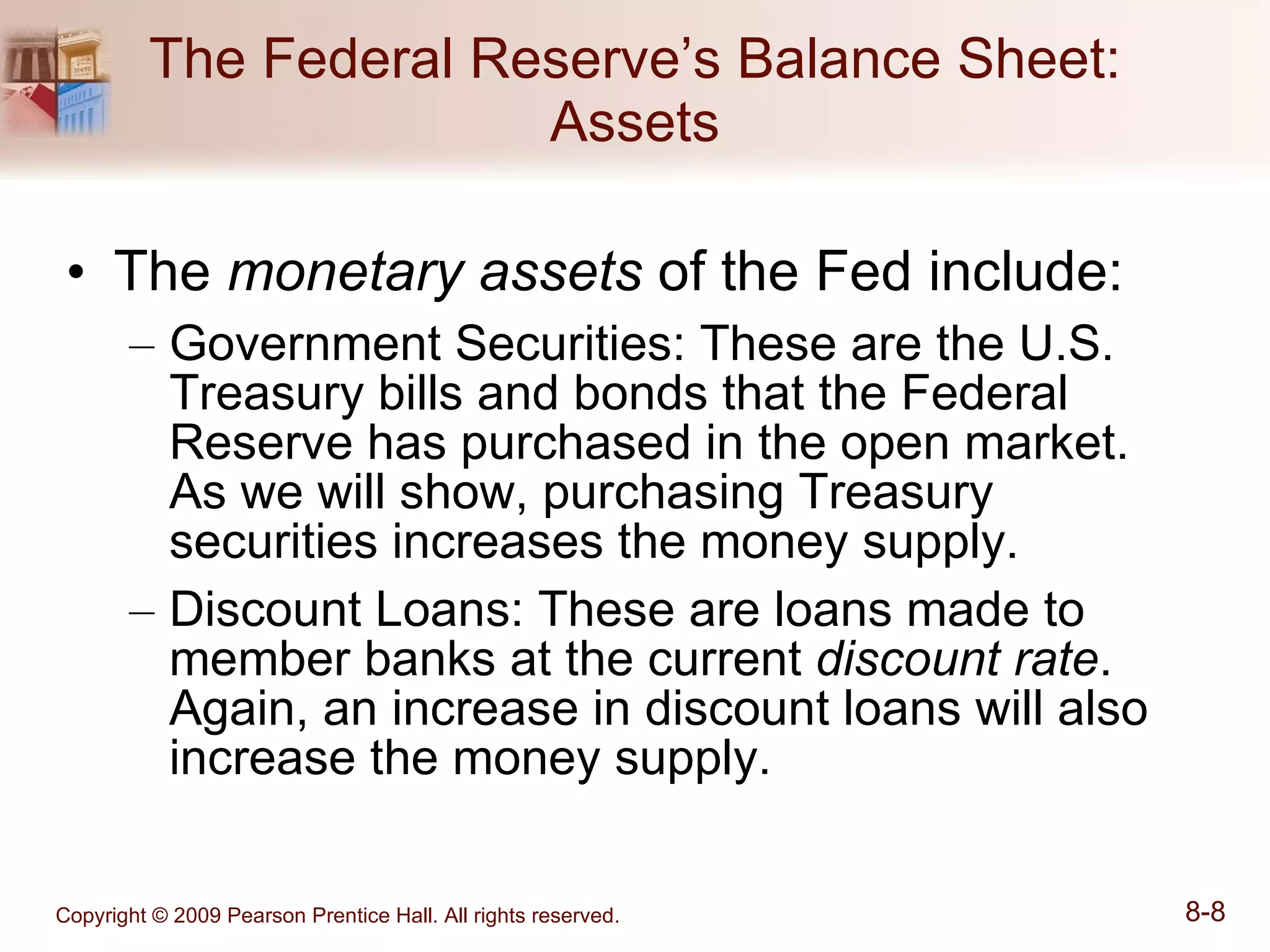 The Federal Reserve's Balance Sheet: Assets

• The monetary assets of the Fed include:

– Government Securities: These are the U.S. Treasury bills and bonds that the Federal Reserve has purchased in the open market. As we will show, purchasing Treasury securities increases the money supply.

– Discount Loans: These are loans made to member banks at the current discount rate. Again, an increase in discount loans will also increase the money supply.

Copyright © 2009 Pearson Prentice Hall. All rights reserved.

8-8